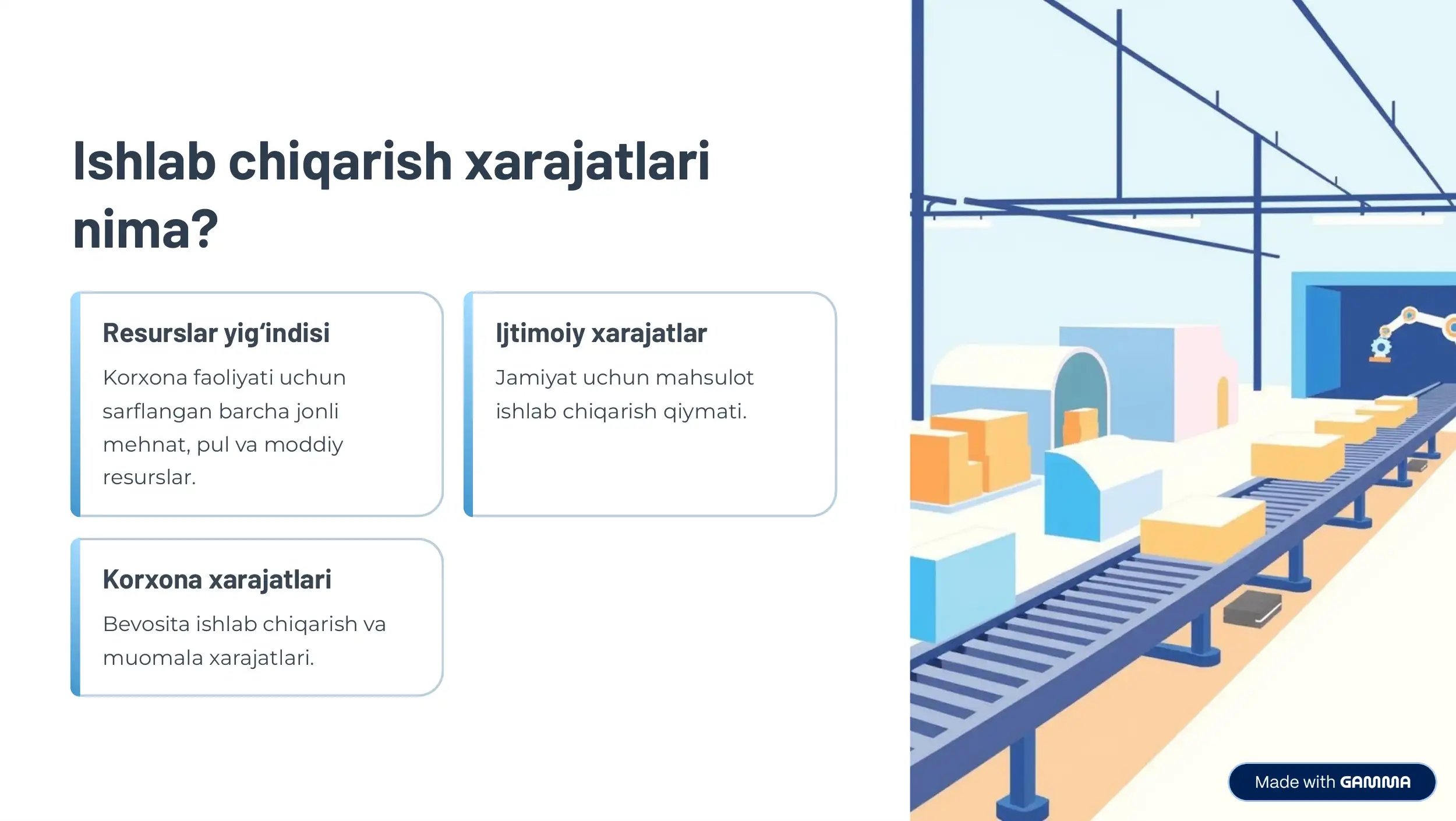 Ishlab chiqarish xarajatlari nima?

Resurslar yig‘indisi

Korxona faoliyati uchun sarflangan barcha jonli mehnat, pul va moddiy resurslar.

Ijtimoiy xarajatlar

Jamiyat uchun mahsulot ishlab chiqarish qiymati.

Korxona xarajatlari

Bevosita ishlab chiqarish va muomala xarajatlari.

Made with GAMMA